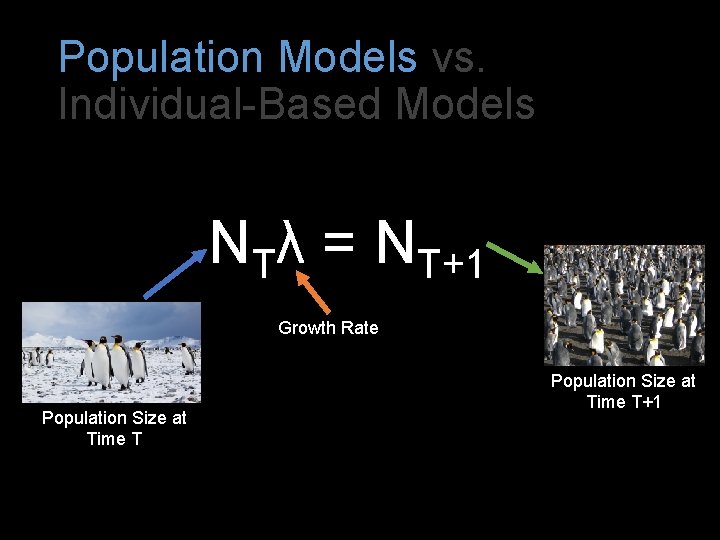 Population Models vs. Individual-Based Models

$N_T\lambda = N_{T+1}$

Growth Rate

Population Size at Time T

Population Size at Time T+1